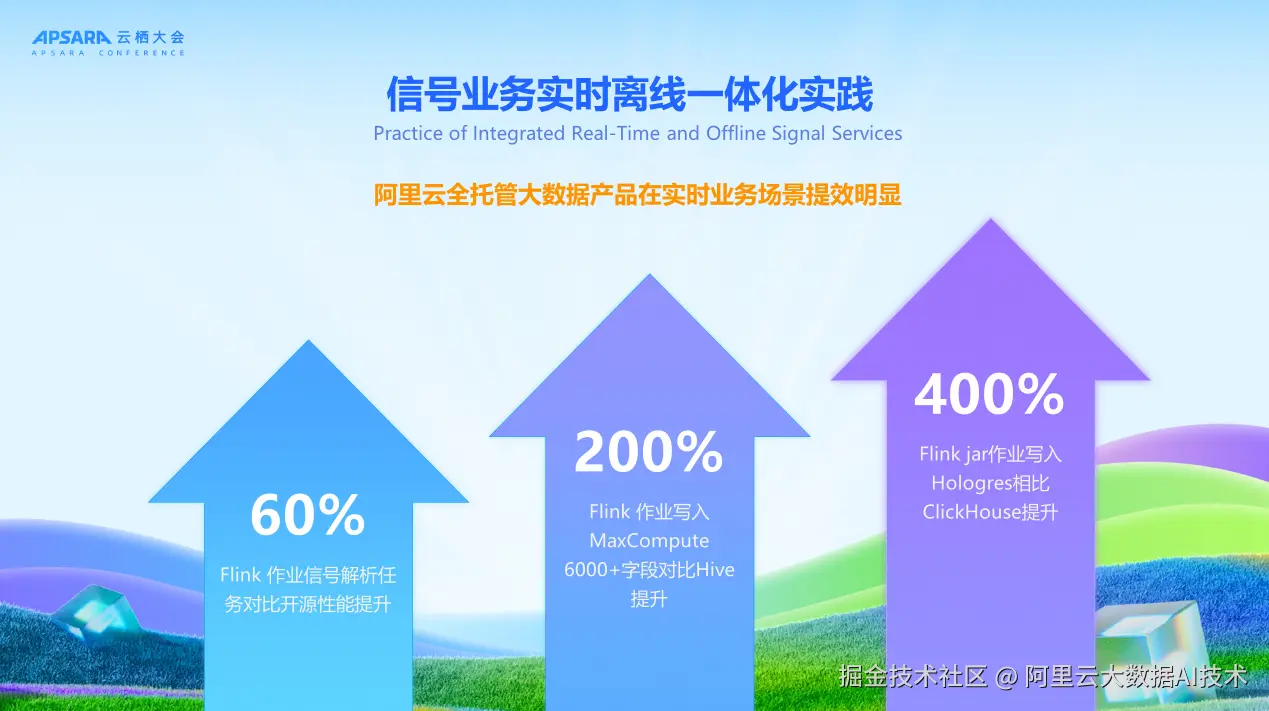 APSARA 云栖大会
APSARA CONFERENCE

信号业务实时离线一体化实践

Practice of Integrated Real-Time and Offline Signal Services

阿里云全托管大数据产品在实时业务场景提效明显

60%

Flink 作业信号解析任务对比开源性能提升

200%

Flink 作业写入 MaxCompute 6000+字段对比Hive 提升

400%

Flink jar作业写入 Hologres相比 ClickHouse提升

掘金技术社区 @ 阿里云大数据AI技术